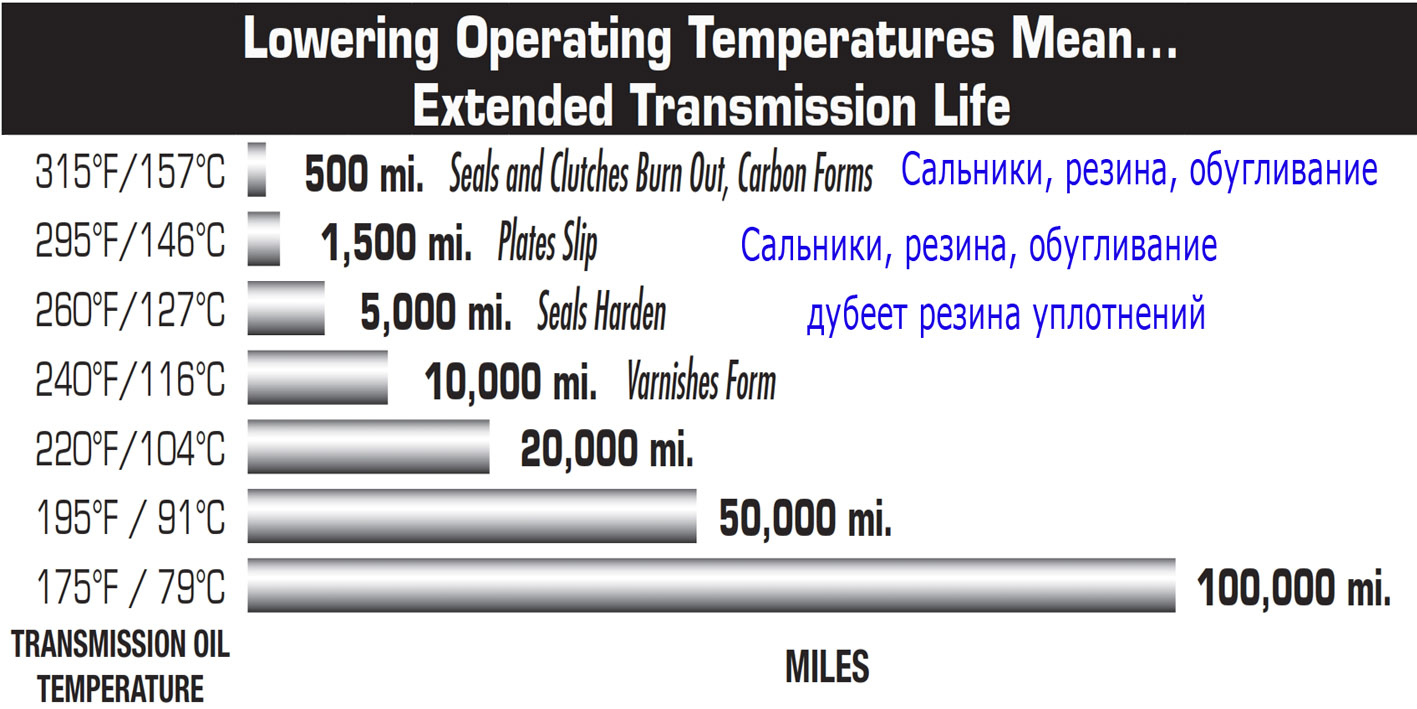 Lowering Operating Temperatures Mean...
Extended Transmission Life

315°F/157°C 500 mi. Seals and Clutches Burn Out, Carbon Forms Сальники, резина, обугливание

295°F/146°C 1,500 mi. Plates Slip Сальники, резина, обугливание

260°F/127°C 5,000 mi. Seals Harden дубеет резина уплотнений

240°F/116°C 10,000 mi. Varnishes Form

220°F/104°C 20,000 mi.

195°F / 91°C 50,000 mi.

175°F / 79°C 100,000 mi.

TRANSMISSION OIL TEMPERATURE

MILES